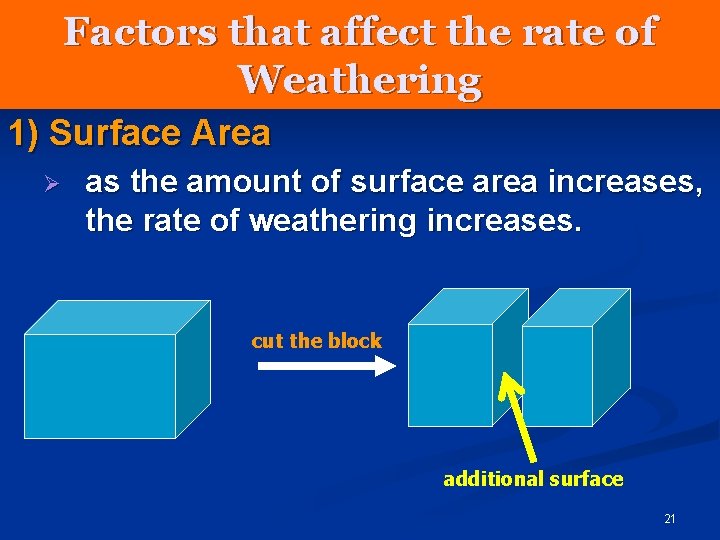 Factors that affect the rate of Weathering

1) Surface Area

➢ as the amount of surface area increases, the rate of weathering increases.

cut the block

additional surface

21